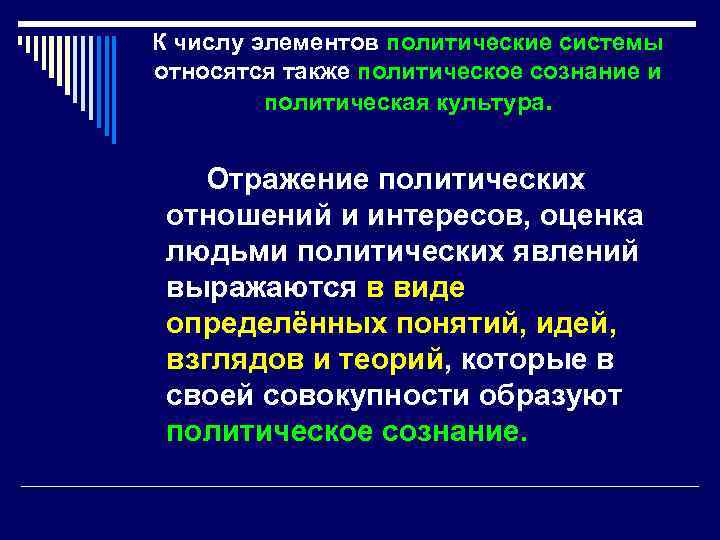 К числу элементов политические системы относятся также политическое сознание и политическая культура.

Отражение политических отношений и интересов, оценка людьми политических явлений выражаются в виде определённых понятий, идей, взглядов и теорий, которые в своей совокупности образуют политическое сознание.